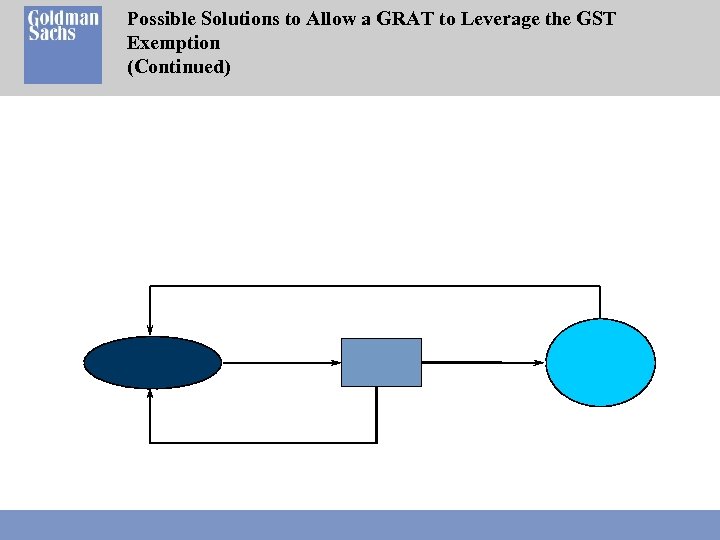 Goldman Sachs

Possible Solutions to Allow a GRAT to Leverage the GST Exemption
(Continued)